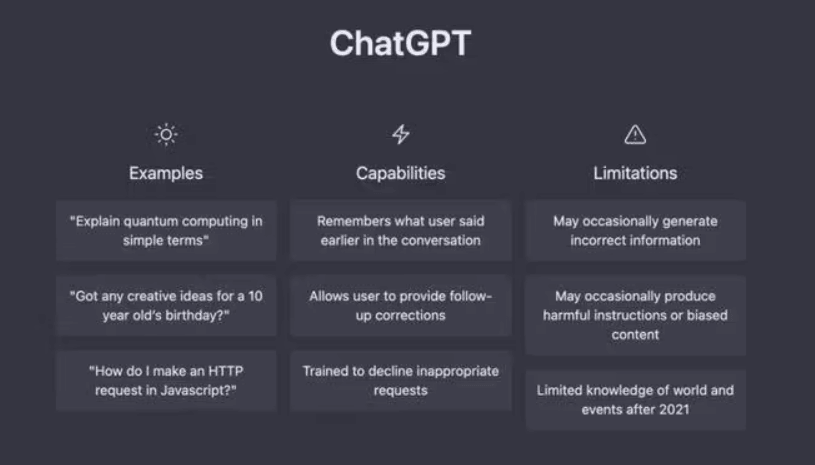 ChatGPT

Examples

"Explain quantum computing in simple terms"

"Got any creative ideas for a 10 year old's birthday?"

"How do I make an HTTP request in Javascript?"

Capabilities

Remembers what user said earlier in the conversation

Allows user to provide follow-up corrections

Trained to decline inappropriate requests

Limitations

May occasionally generate incorrect information

May occasionally produce harmful instructions or biased content

Limited knowledge of world and events after 2021